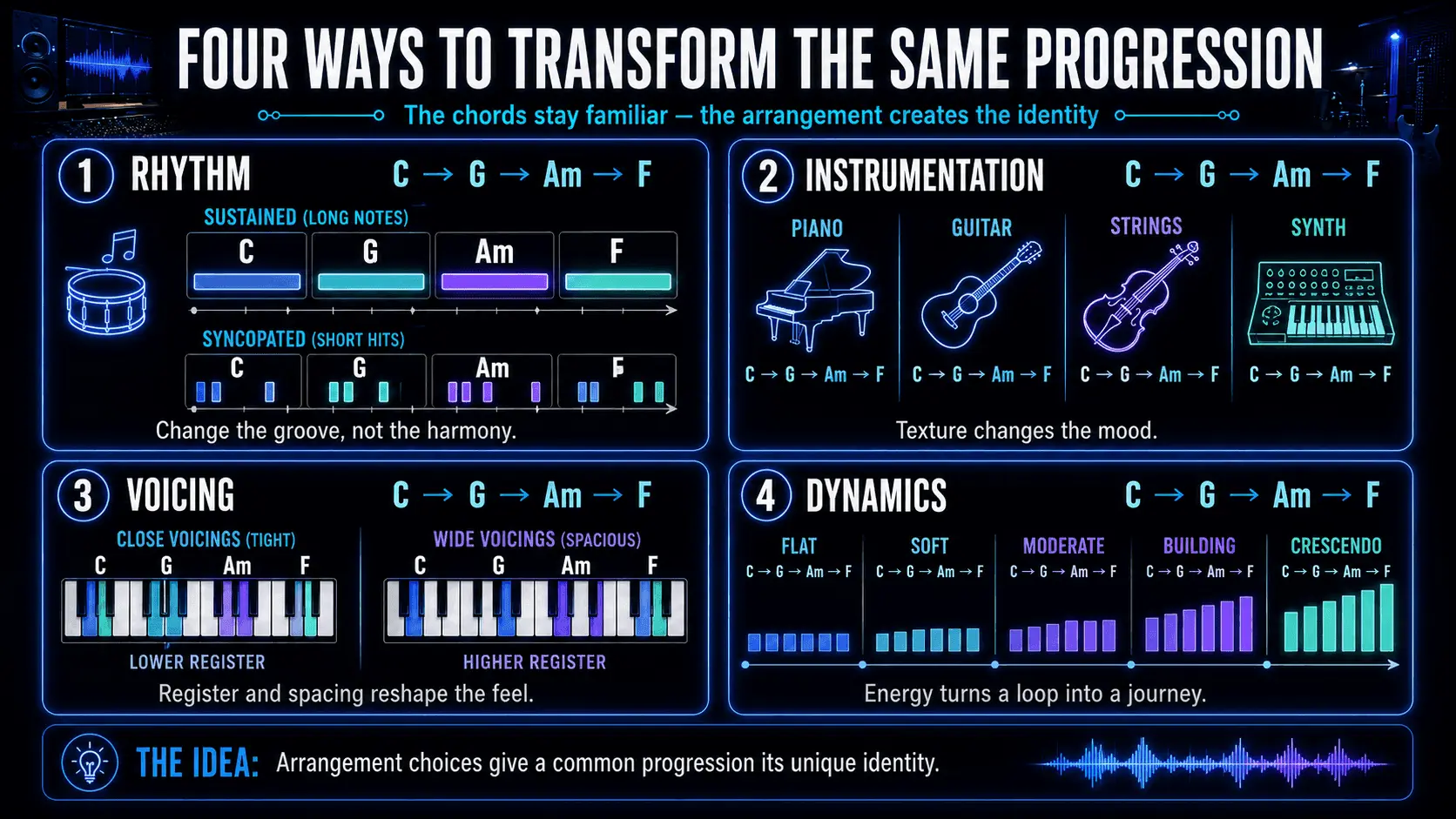 FOUR WAYS TO TRANSFORM THE SAME PROGRESSION

The chords stay familiar — the arrangement creates the identity

1 RHYTHM C → G → Am → F

SUSTAINED (LONG NOTES)

C G Am F

SYNCOPATED (SHORT HITS)

C G Am F

Change the groove, not the harmony.

2 INSTRUMENTATION C → G → Am → F

PIANO
C → G → Am → F

GUITAR
C → G → Am → F

STRINGS
C → G → Am → F

SYNTH
C → G → Am → F

Texture changes the mood.

3 VOICING C → G → Am → F

CLOSE VOICINGS (TIGHT)

C G Am F

LOWER REGISTER

WIDE VOICINGS (SPACIOUS)

C G Am F

HIGHER REGISTER

Register and spacing reshape the feel.

4 DYNAMICS C → G → Am → F

FLAT
C → G → Am → F

SOFT
C → G → Am → F

MODERATE
C → G → Am → F

BUILDING
C → G → Am → F

CRESCENDO
C → G → Am → F

Energy turns a loop into a journey.

THE IDEA: Arrangement choices give a common progression its unique identity.